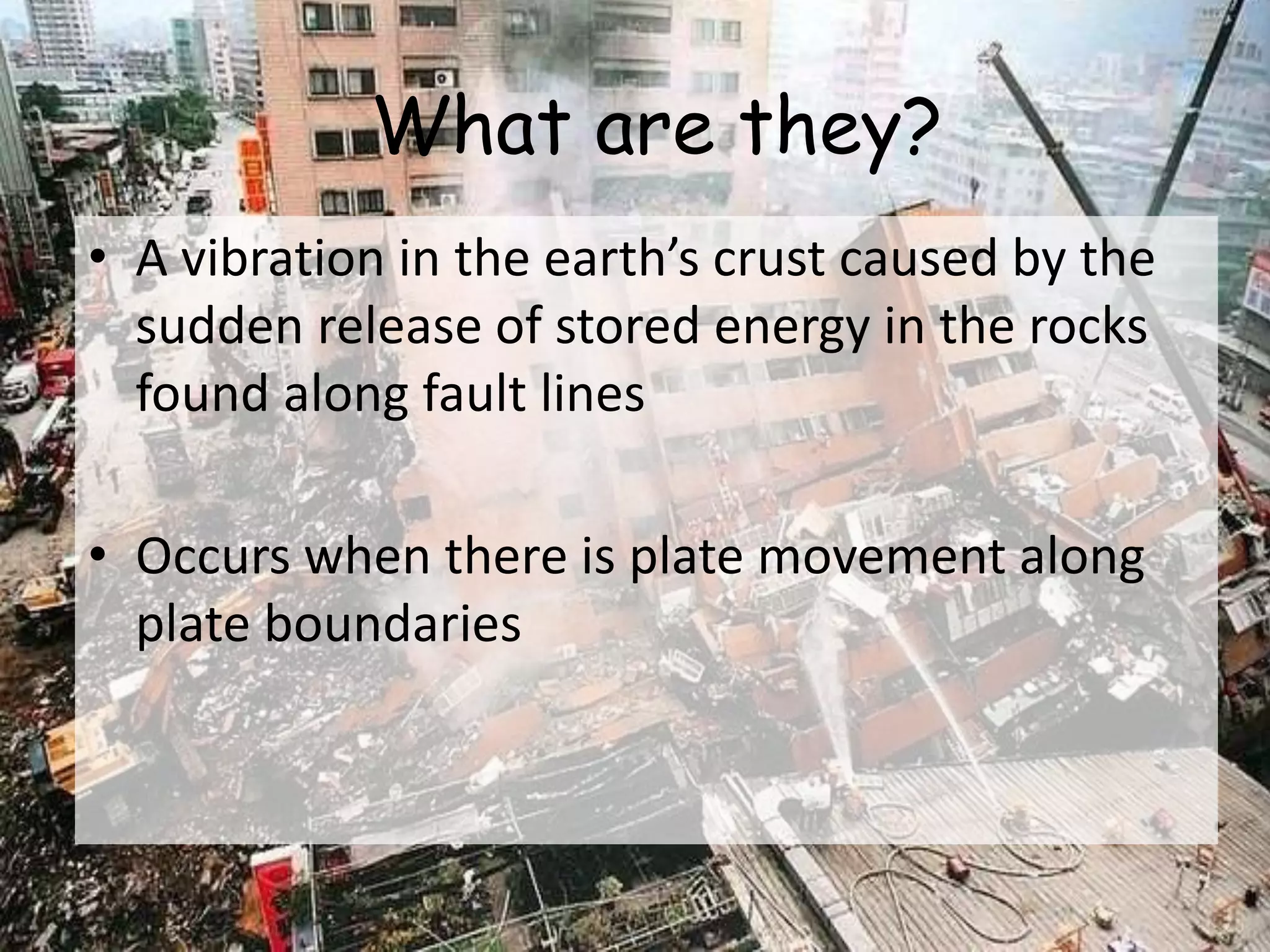 What are they?

• A vibration in the earth's crust caused by the sudden release of stored energy in the rocks found along fault lines

• Occurs when there is plate movement along plate boundaries